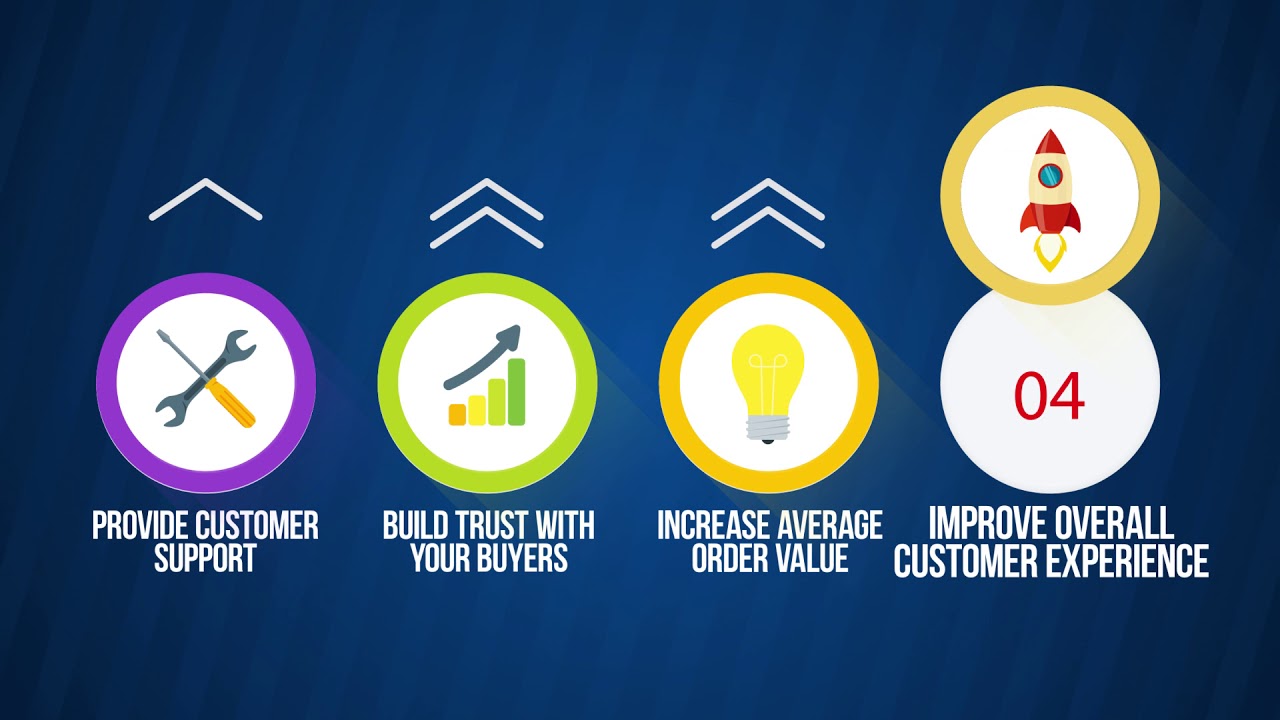 PROVIDE CUSTOMER SUPPORT

BUILD TRUST WITH YOUR BUYERS

INCREASE AVERAGE ORDER VALUE

04

IMPROVE OVERALL CUSTOMER EXPERIENCE